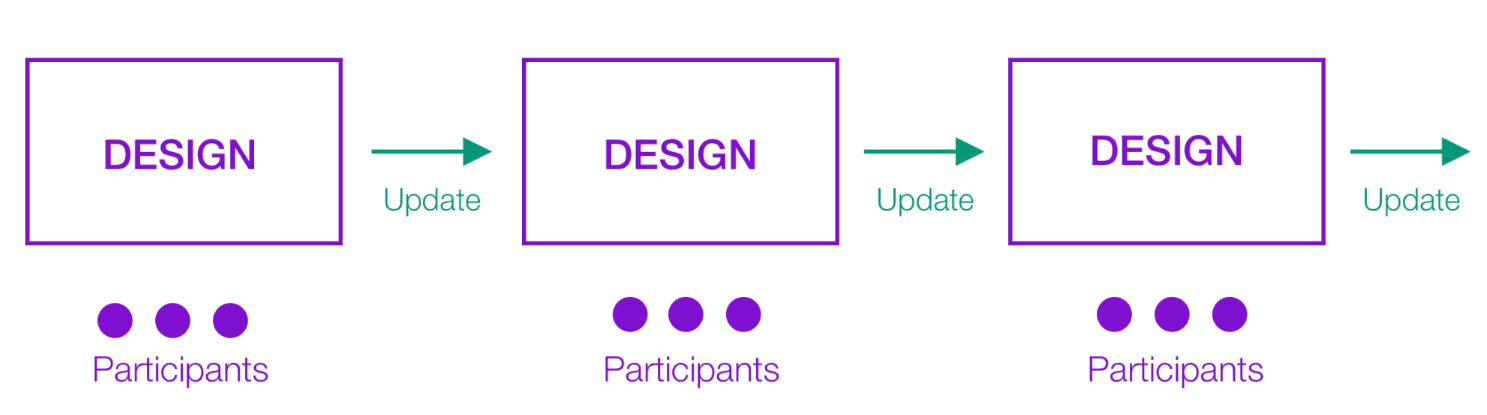 DESIGN

Update

DESIGN

Update

DESIGN

Update

Participants

Participants

Participants